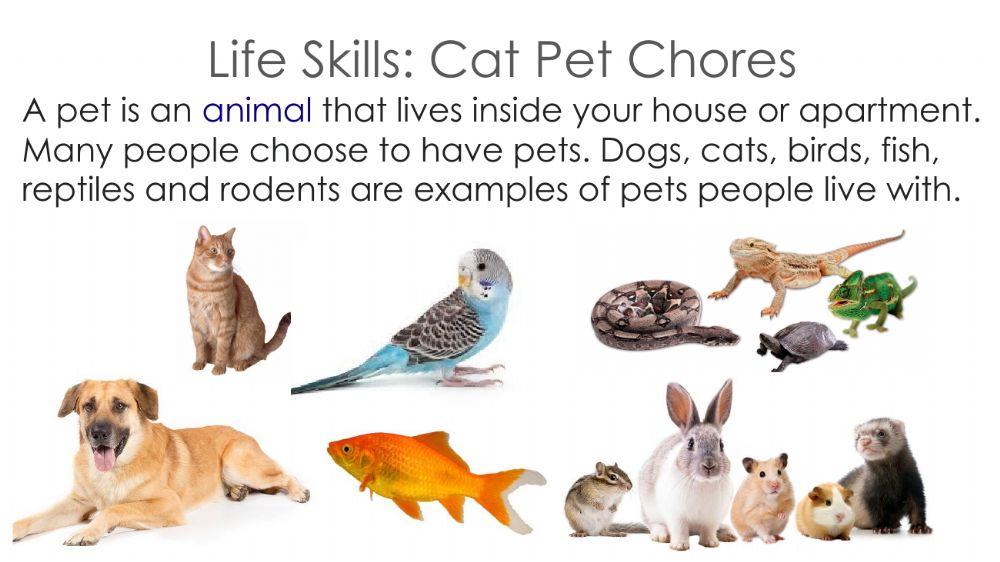 Life Skills: Cat Pet Chores

A pet is an animal that lives inside your house or apartment. Many people choose to have pets. Dogs, cats, birds, fish, reptiles and rodents are examples of pets people live with.